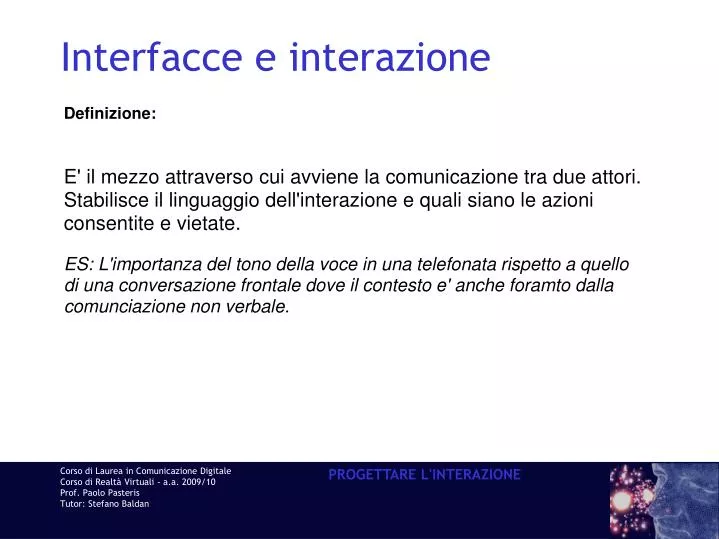 Interfacce e interazione

Definizione:

E' il mezzo attraverso cui avviene la comunicazione tra due attori. Stabilisce il linguaggio dell'interazione e quali siano le azioni consentite e vietate.

ES: L'importanza del tono della voce in una telefonata rispetto a quello di una conversazione frontale dove il contesto e' anche foramto dalla comunciazione non verbale.

Corso di Laurea in Comunicazione Digitale
Corso di Realtà Virtuali - a.a. 2009/10
Prof. Paolo Pasteris
Tutor: Stefano Baldan

PROGETTARE L'INTERAZIONE